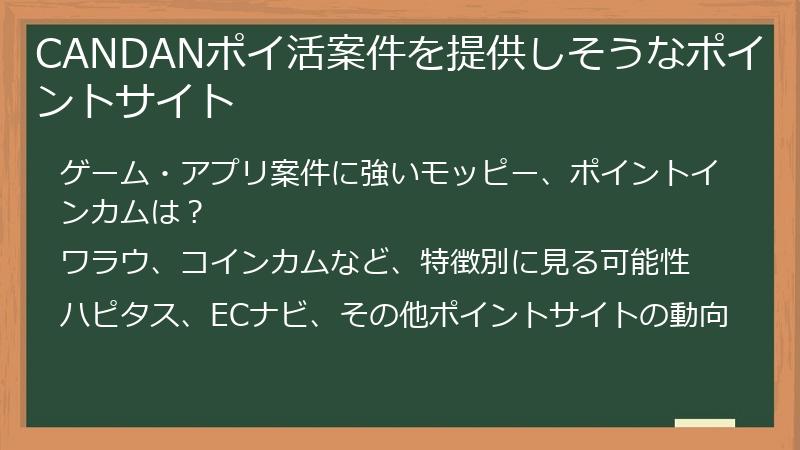 CANDANポイ活案件を提供しそうなポイントサイト

ゲーム・アプリ案件に強いモッピー、ポイントインカムは？

ワラウ、コインカムなど、特徴別に見る可能性

ハピタス、ECナビ、その他ポイントサイトの動向